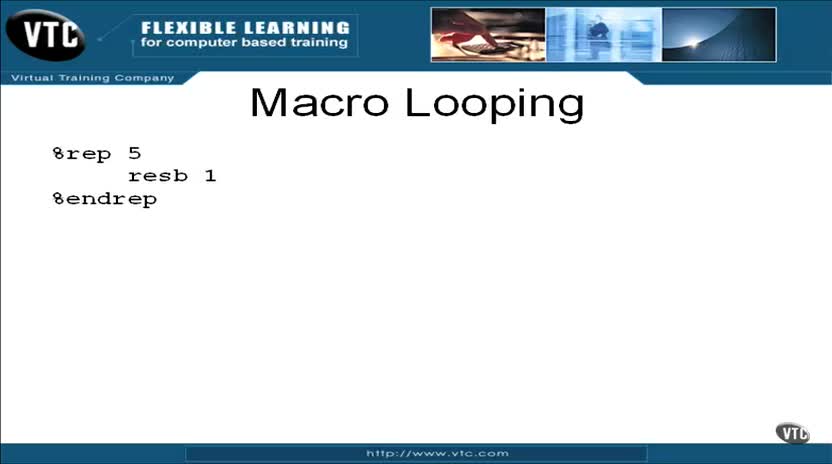 VTC
FLEXIBLE LEARNING
for computer based training
Virtual Training Company

Macro Looping

%rep 5
resb 1
%endrep

VTC
http://www.vtc.com